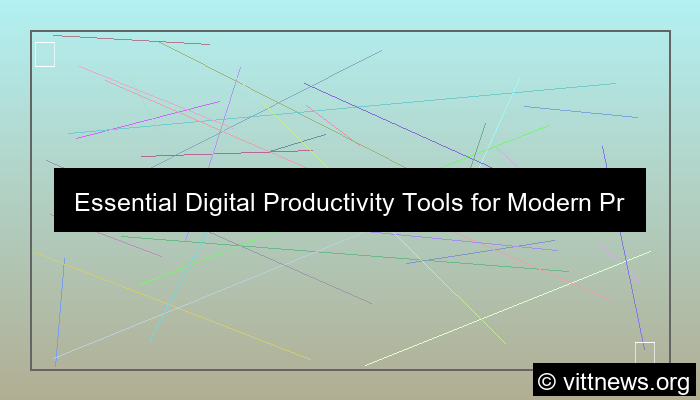 Essential Digital Productivity Tools for Modern Pr

© vittnews.org